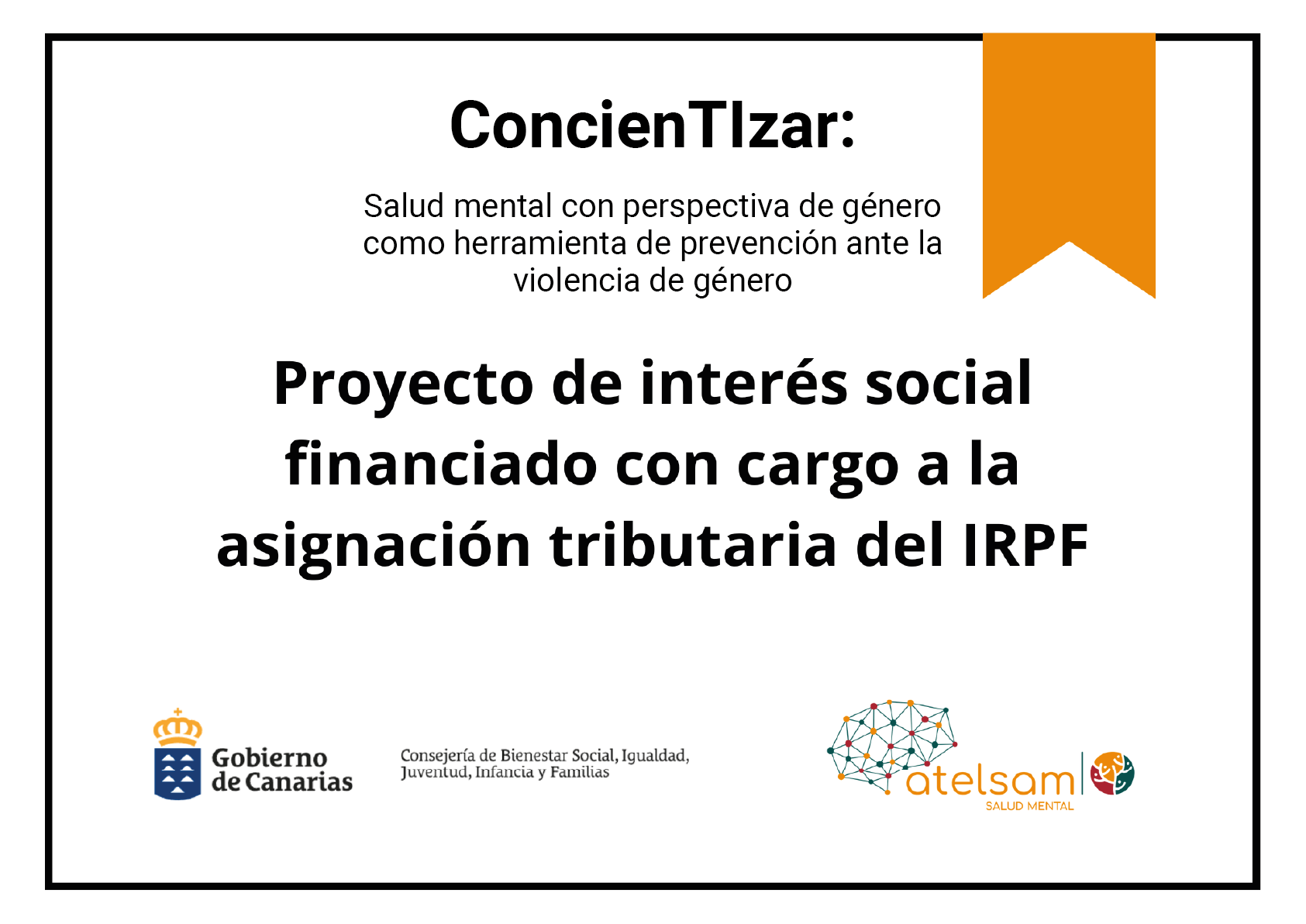 ConcienTIzar:

Salud mental con perspectiva de género como herramienta de prevención ante la violencia de género

Proyecto de interés social financiado con cargo a la asignación tributaria del IRPF

Gobierno de Canarias

Consejería de Bienestar Social, Igualdad, Juventud, Infancia y Familias

atelsam
SALUD MENTAL